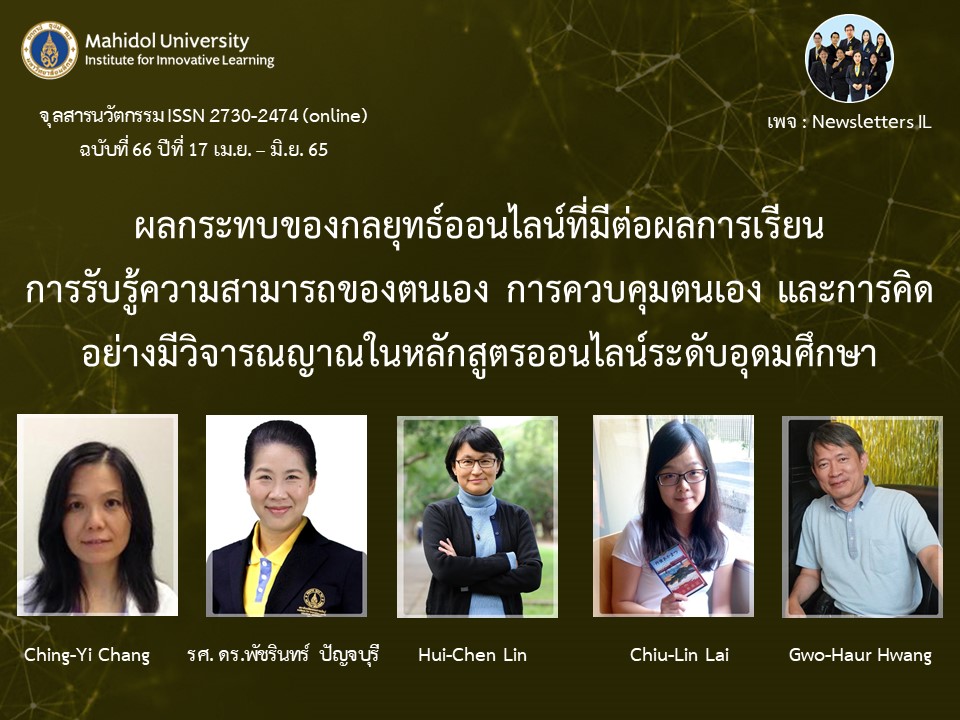 Mahidol University
Institute for Innovative Learning

จุลสารนวัตกรรม ISSN 2730-2474 (online)
ฉบับที่ 66 ปีที่ 17 เม.ย. – มิ.ย. 65

เพจ : Newsletters IL

ผลกระทบของกลยุทธ์ออนไลน์ที่มีต่อผลการเรียน การรับรู้ความสามารถของตนเอง การควบคุมตนเอง และการคิดอย่างมีวิจารณญาณในหลักสูตรออนไลน์ระดับอุดมศึกษา

Ching-Yi Chang

รศ. ดร.พัชรินทร์ ปัญจบุรี

Hui-Chen Lin

Chiu-Lin Lai

Gwo-Haur Hwang